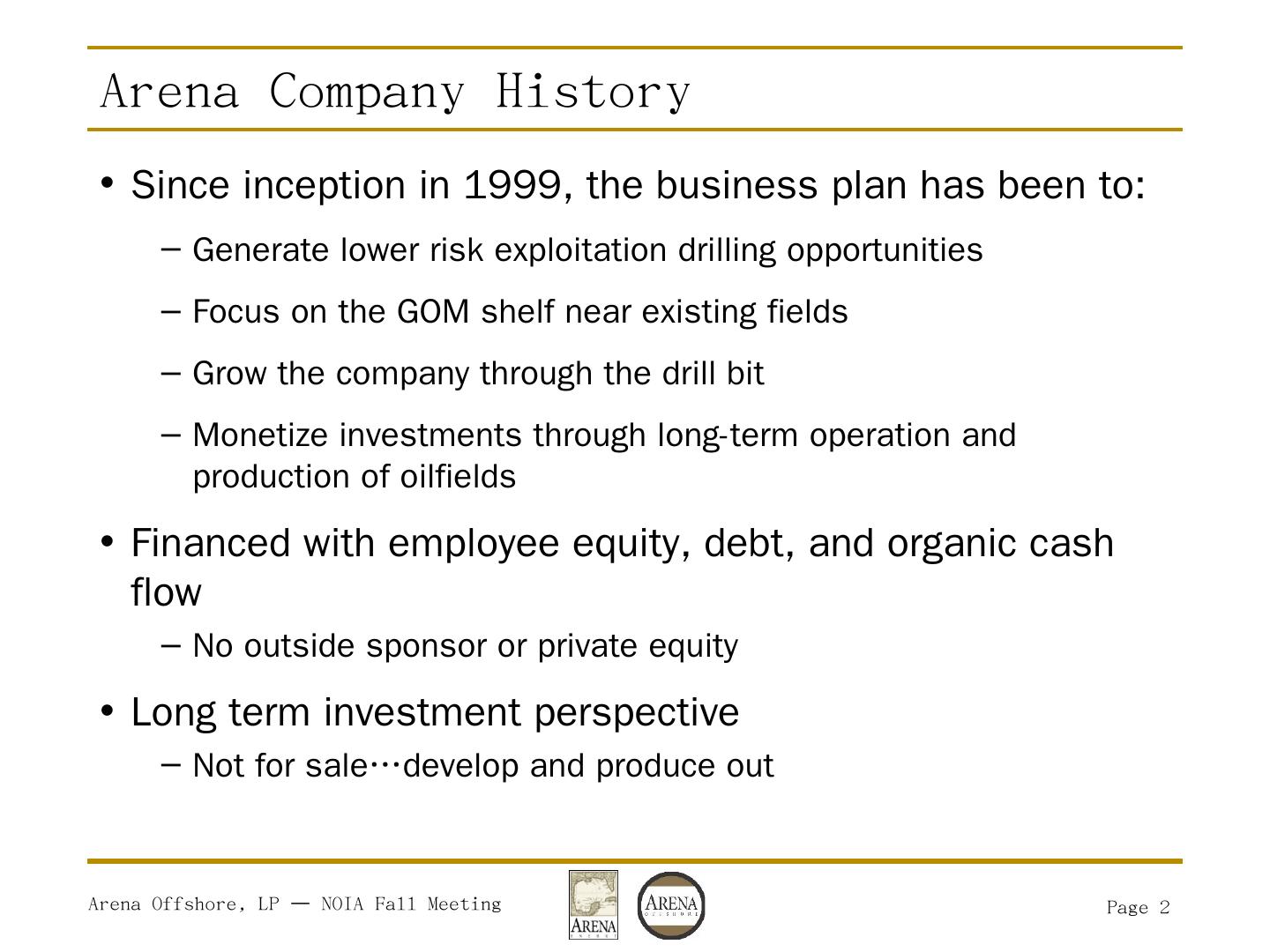 Arena Company History

• Since inception in 1999, the business plan has been to:

– Generate lower risk exploitation drilling opportunities

– Focus on the GOM shelf near existing fields

– Grow the company through the drill bit

– Monetize investments through long-term operation and production of oilfields

• Financed with employee equity, debt, and organic cash flow

– No outside sponsor or private equity

• Long term investment perspective

– Not for sale…develop and produce out

Arena Offshore, LP — NOIA Fall Meeting

ARENA

ARENA OFFSHORE

Page 2